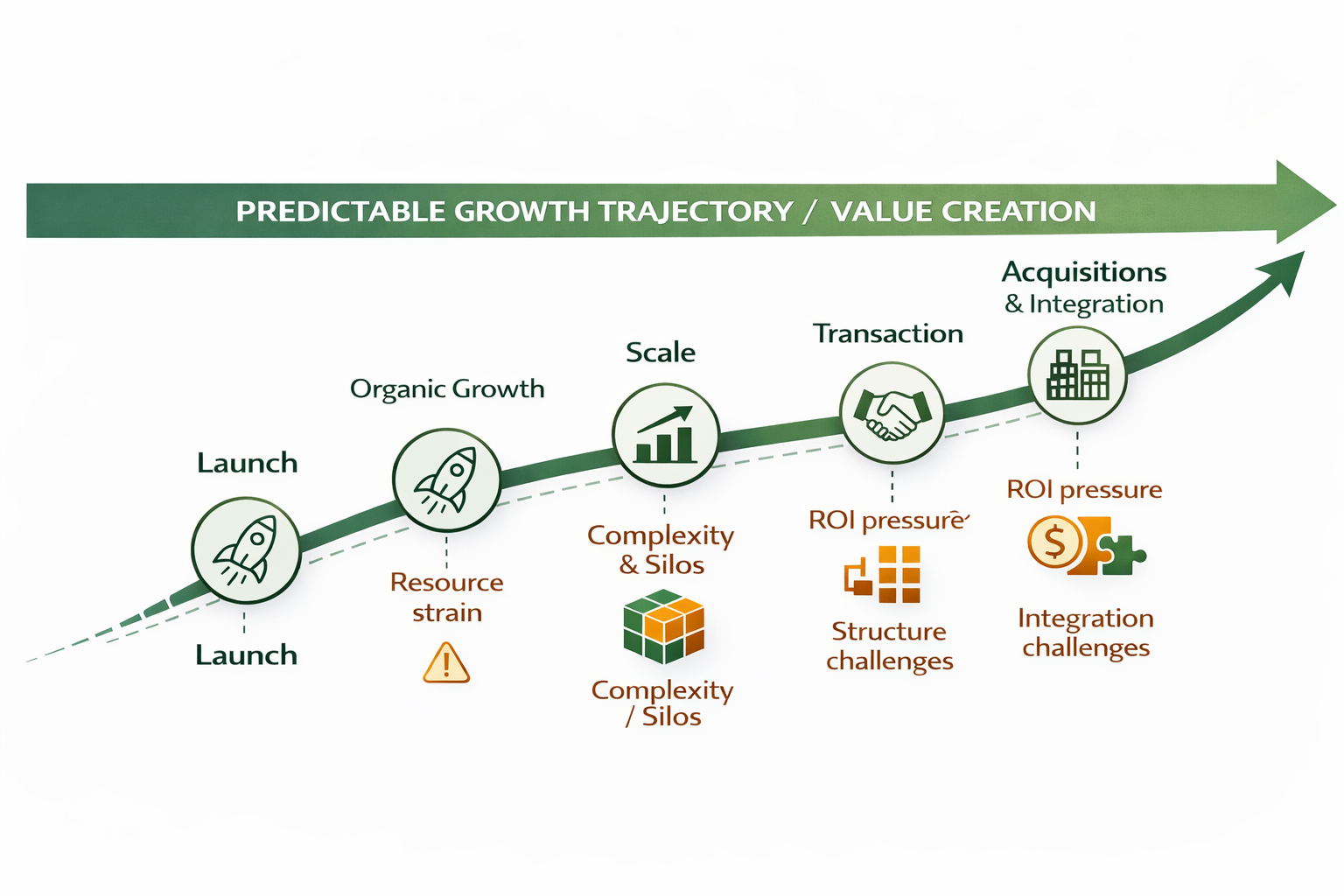 PREDICTABLE GROWTH TRAJECTORY / VALUE CREATION

Launch

Launch

Organic Growth

Resource strain

Scale

Complexity & Silos

Complexity / Silos

Transaction

ROI pressure

Structure challenges

Acquisitions & Integration

ROI pressure

$

Integration challenges